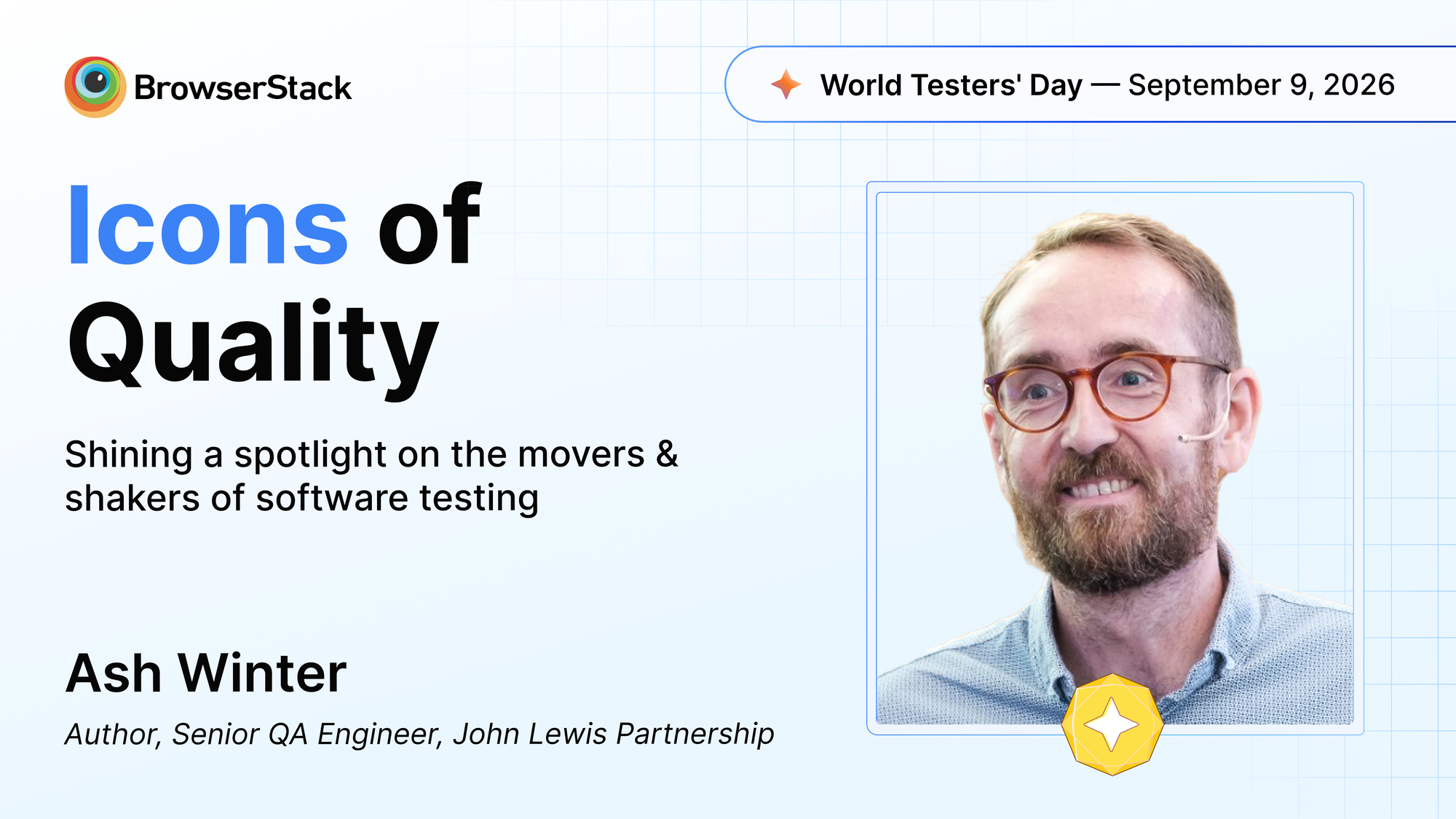 BrowserStack

World Testers' Day — September 9, 2026

Icons of Quality

Shining a spotlight on the movers & shakers of software testing

Ash Winter

Author, Senior QA Engineer, John Lewis Partnership